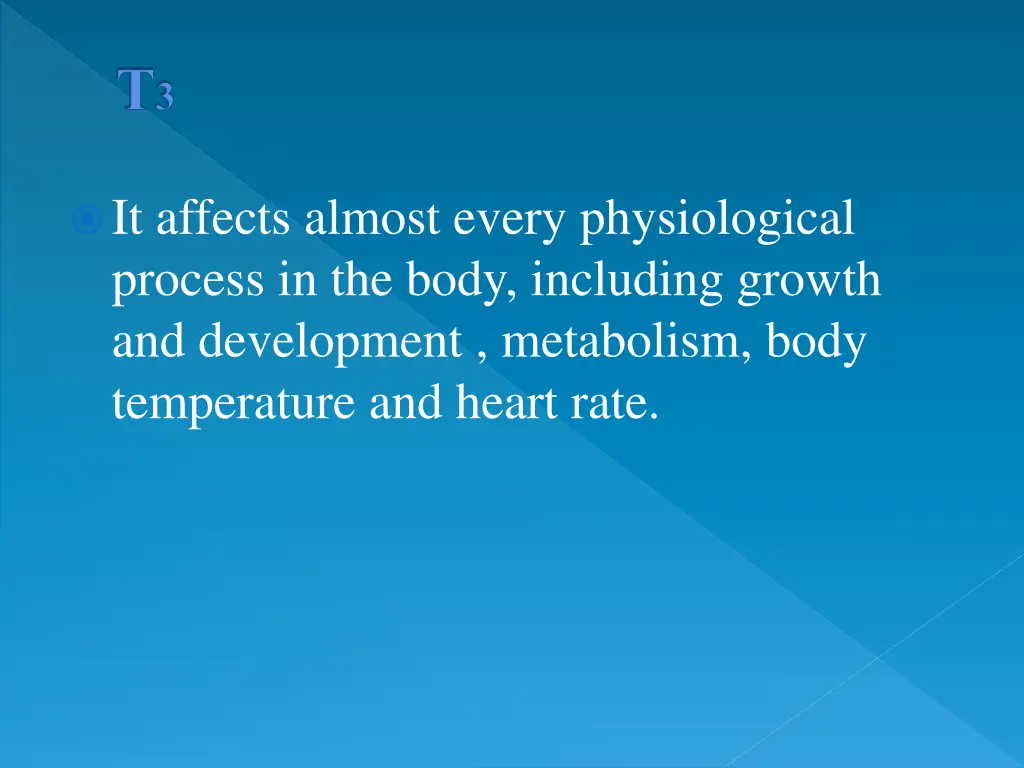 T3

It affects almost every physiological process in the body, including growth and development , metabolism, body temperature and heart rate.